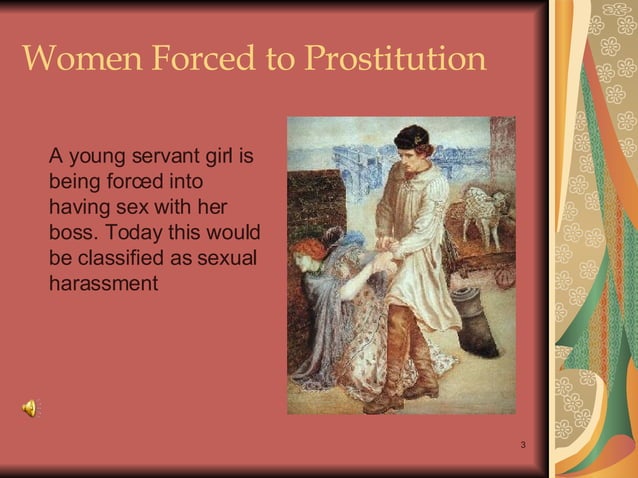 Women Forced to Prostitution

A young servant girl is being forced into having sex with her boss. Today this would be classified as sexual harassment

3